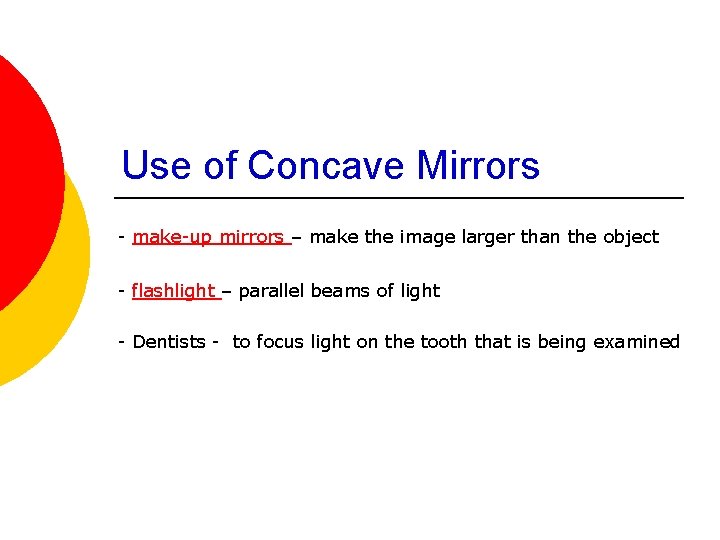 Use of Concave Mirrors

- make-up mirrors – make the image larger than the object

- flashlight – parallel beams of light

- Dentists - to focus light on the tooth that is being examined